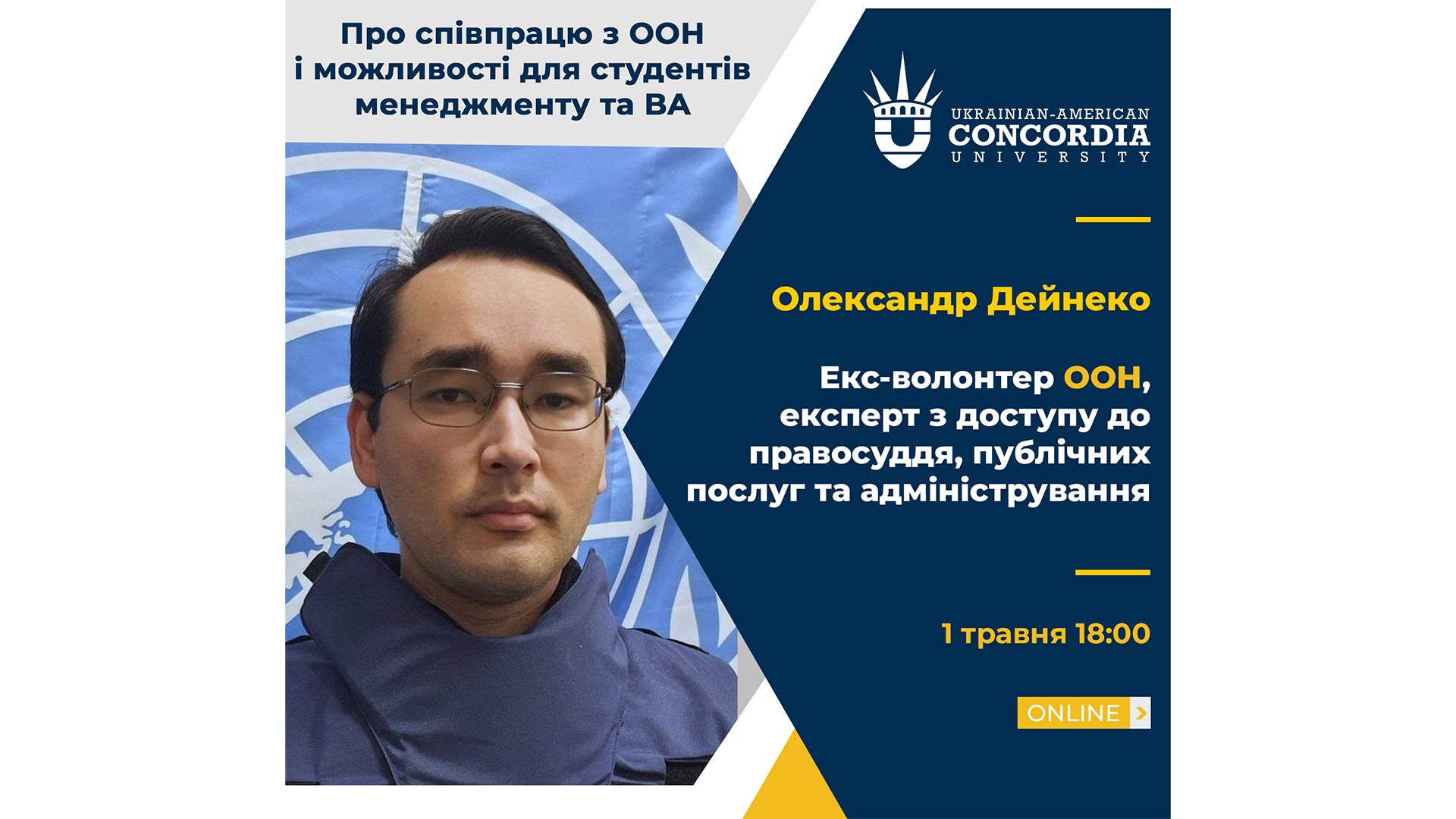 Про співпрацю з ООН і можливості для студентів менеджменту та ВА

UKRAINIAN-AMERICAN
CONCORDIA
UNIVERSITY

Олександр Дейнеко

Екс-волонтер ООН, експерт з доступу до правосуддя, публічних послуг та адміністрування

1 травня 18:00

ONLINE